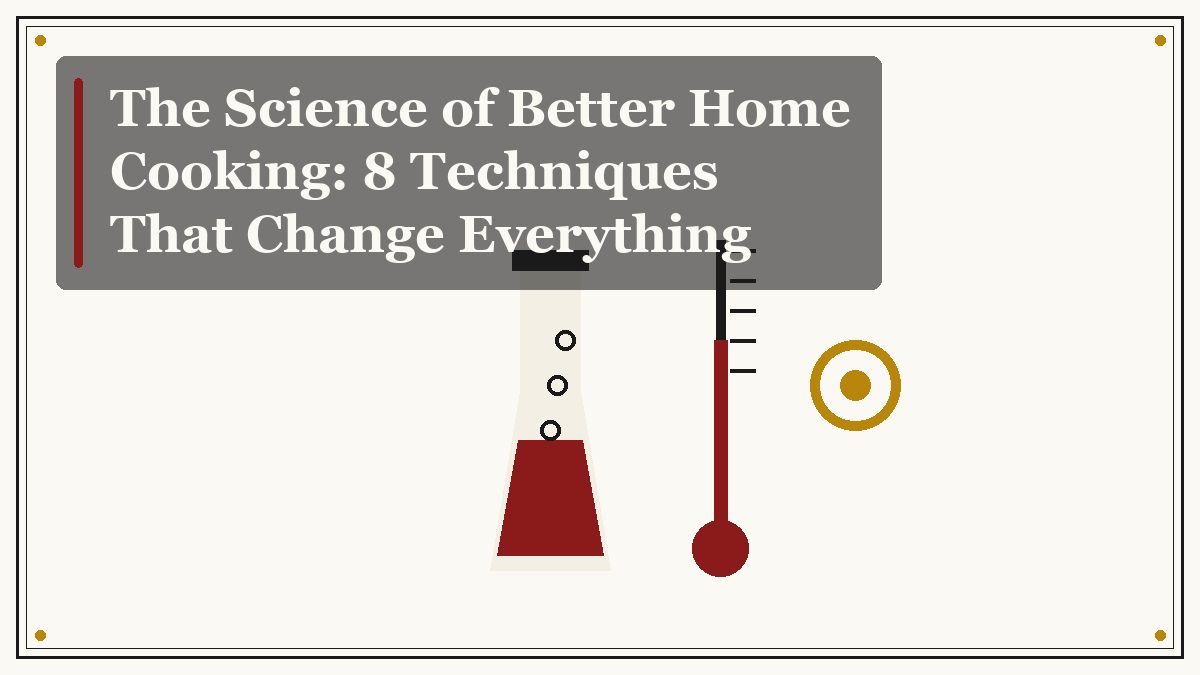 The Science of Better Home Cooking: 8 Techniques That Change Everything